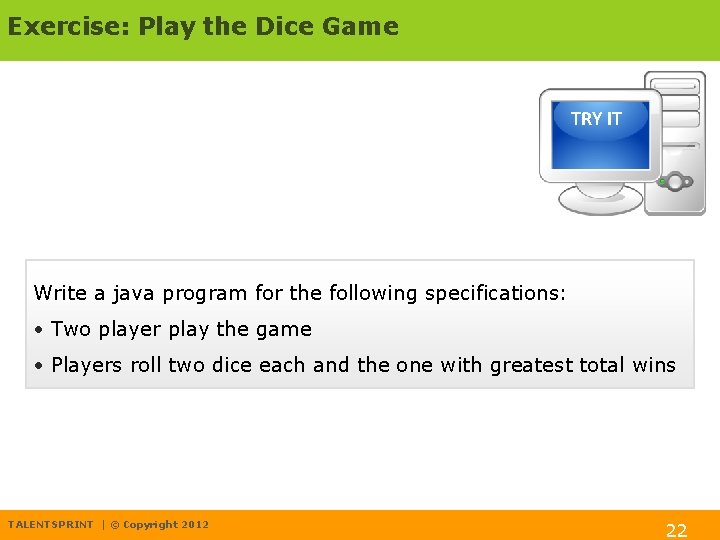 Exercise: Play the Dice Game

TRY IT

Write a java program for the following specifications:

• Two player play the game

• Players roll two dice each and the one with greatest total wins

TALENTSPRINT | © Copyright 2012

22